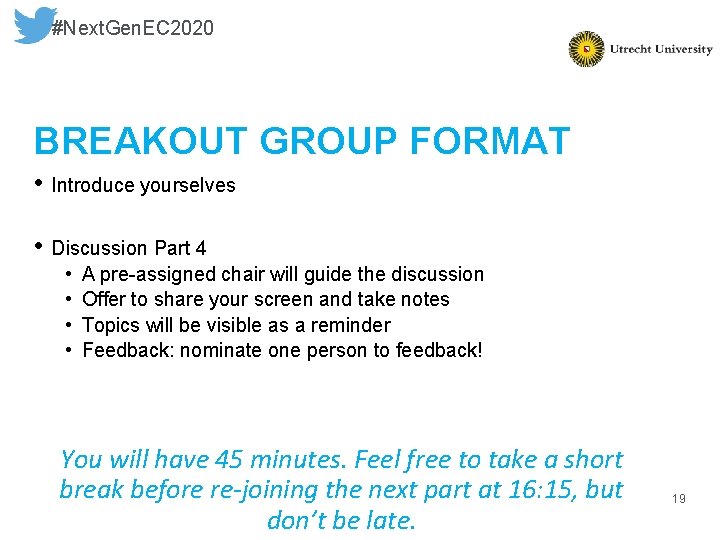 #NextGenEC2020

Utrecht University

BREAKOUT GROUP FORMAT

• Introduce yourselves

• Discussion Part 4
 • A pre-assigned chair will guide the discussion
 • Offer to share your screen and take notes
 • Topics will be visible as a reminder
 • Feedback: nominate one person to feedback!

You will have 45 minutes. Feel free to take a short break before re-joining the next part at 16:15, but don't be late.

19